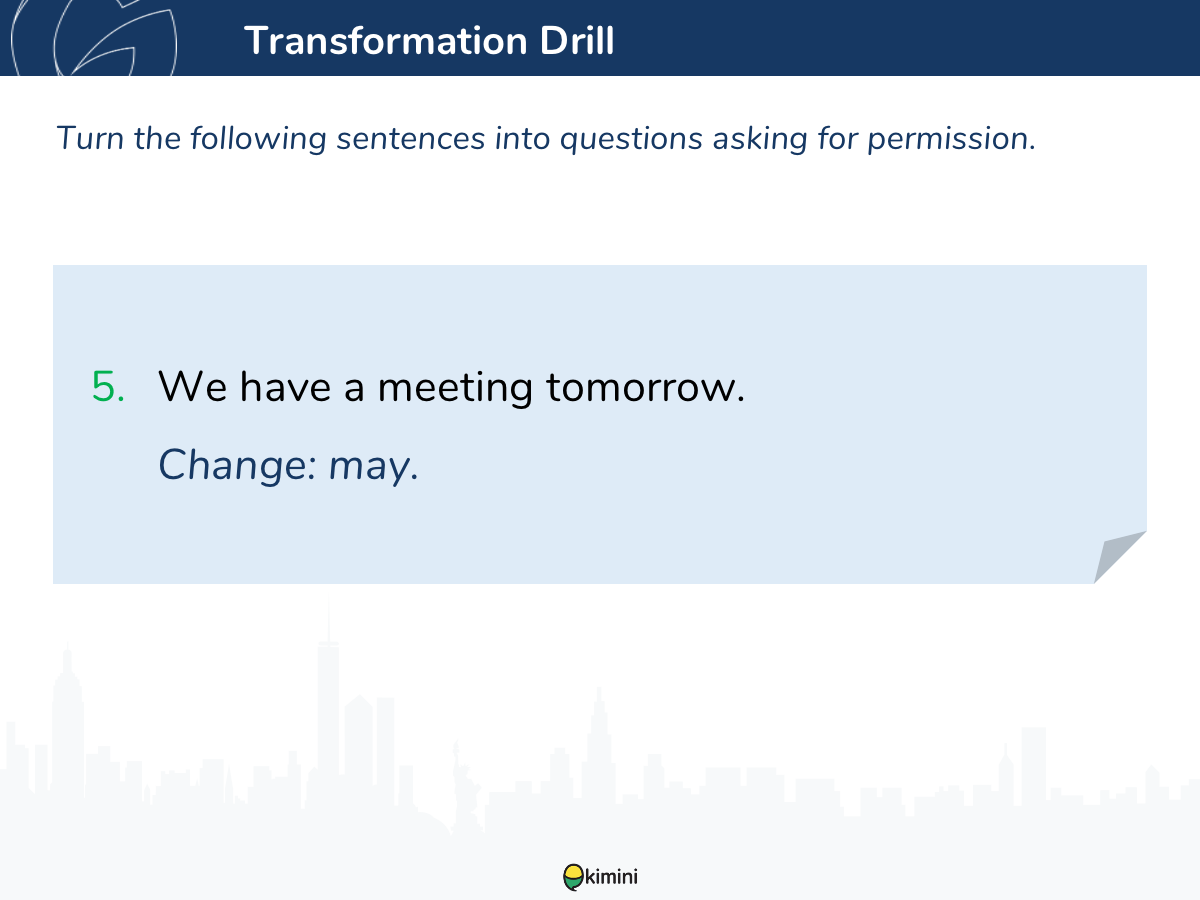 Transformation Drill

Turn the following sentences into questions asking for permission.

5. We have a meeting tomorrow.

Change: may.

kimini